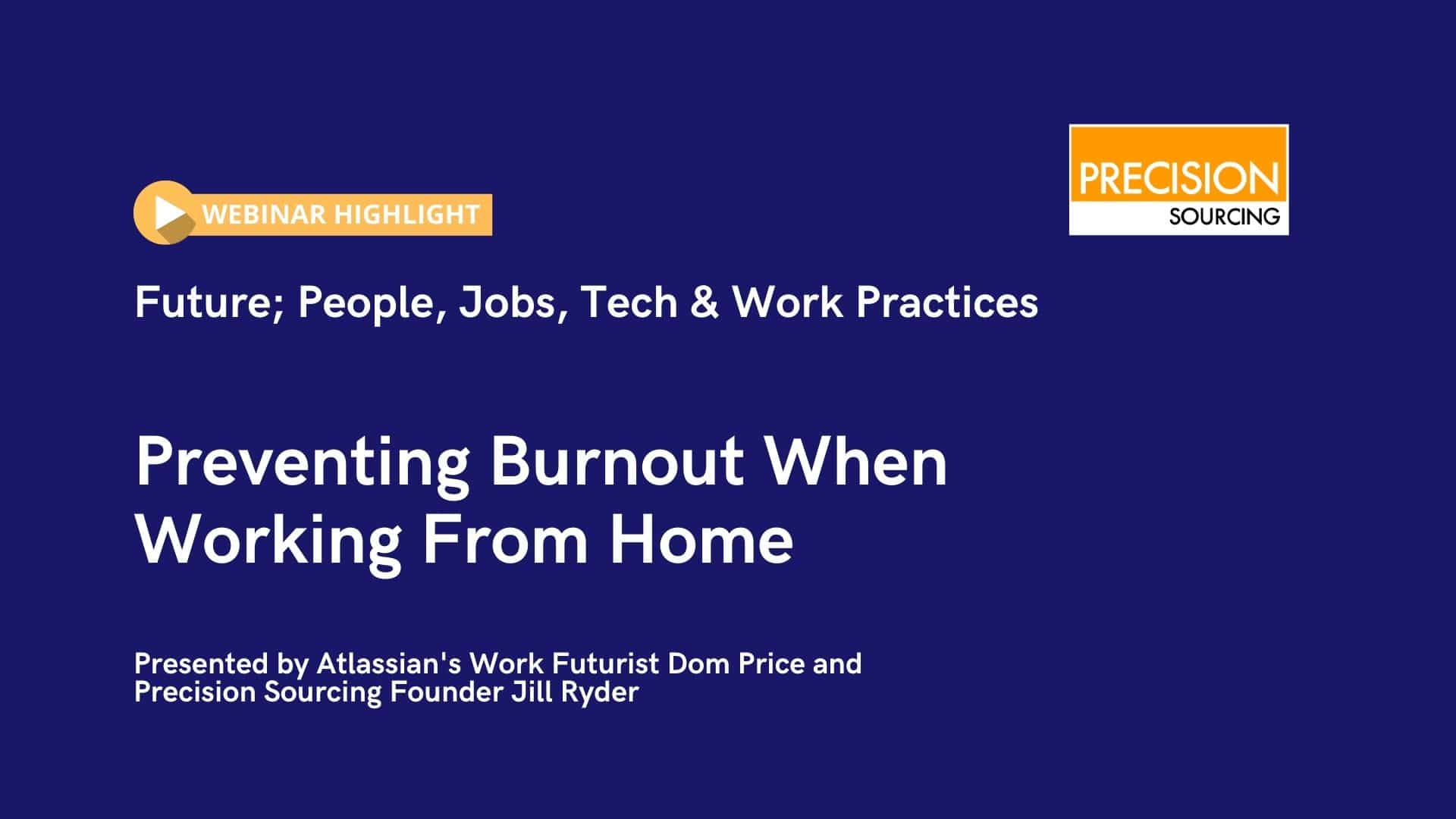 WEBINAR HIGHLIGHT

PRECISION
SOURCING

Future; People, Jobs, Tech & Work Practices

Preventing Burnout When Working From Home

Presented by Atlassian's Work Futurist Dom Price and Precision Sourcing Founder Jill Ryder